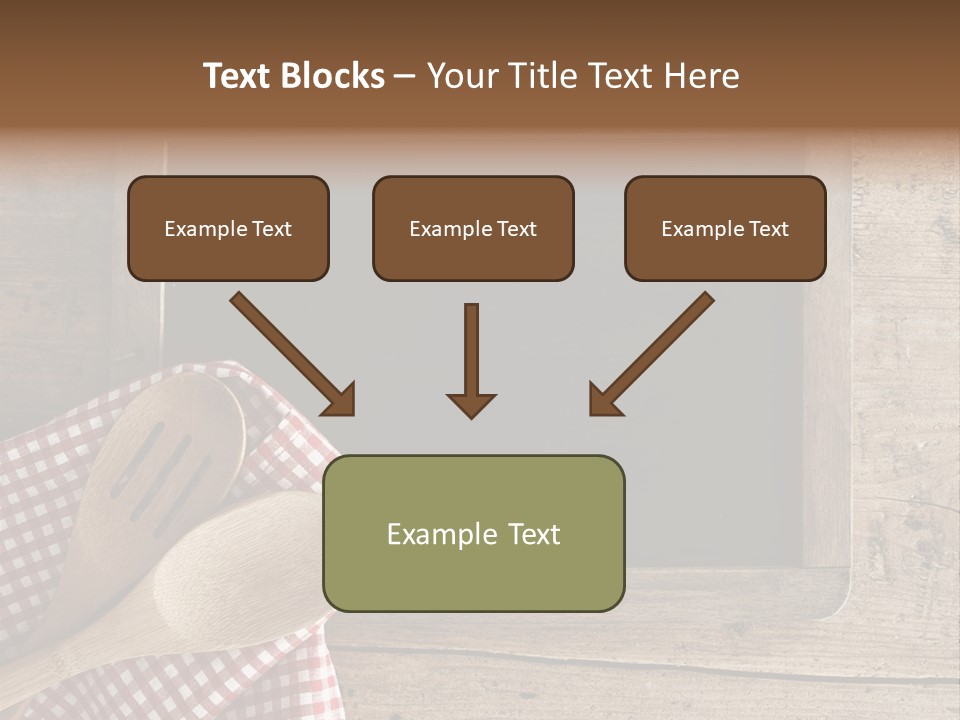 Text Blocks – Your Title Text Here

Example Text

Example Text

Example Text

Example Text